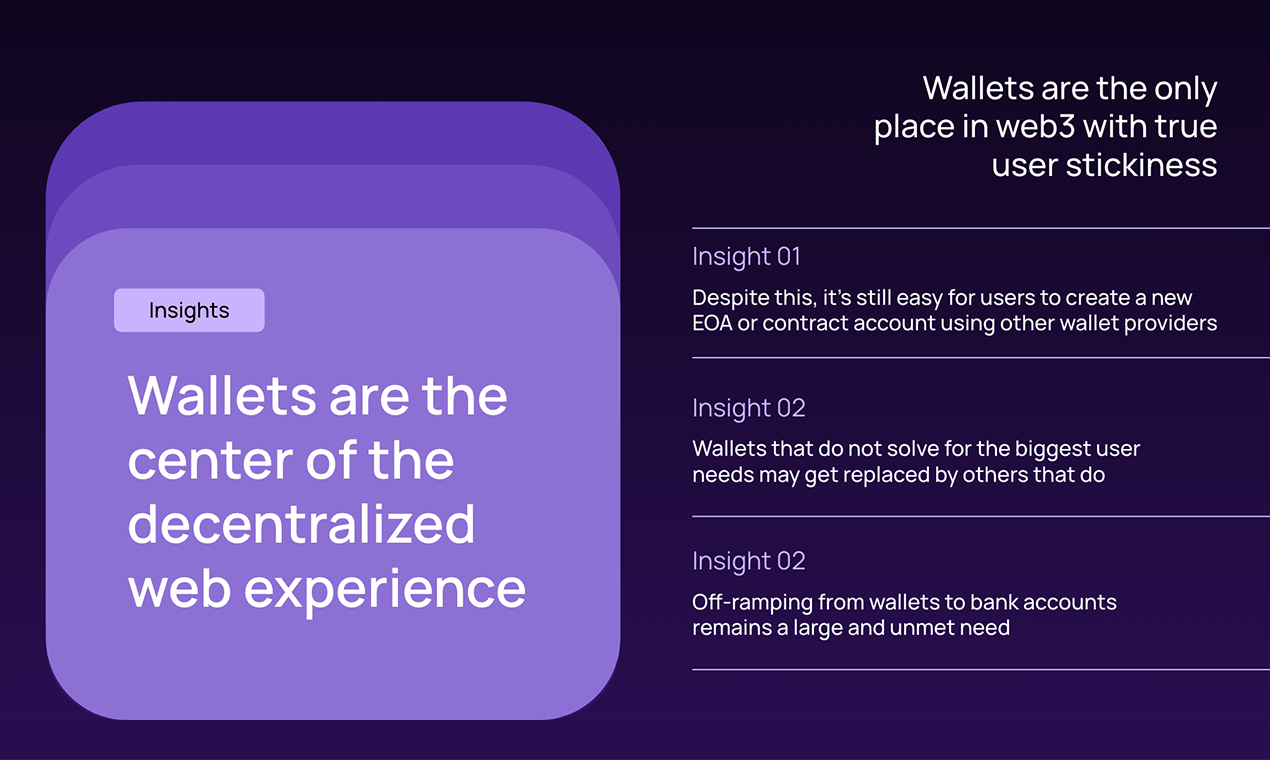 Insights

Wallets are the center of the decentralized web experience

Wallets are the only place in web3 with true user stickiness

Insight 01

Despite this, it's still easy for users to create a new EOA or contract account using other wallet providers

Insight 02

Wallets that do not solve for the biggest user needs may get replaced by others that do

Insight 02

Off-ramping from wallets to bank accounts remains a large and unmet need